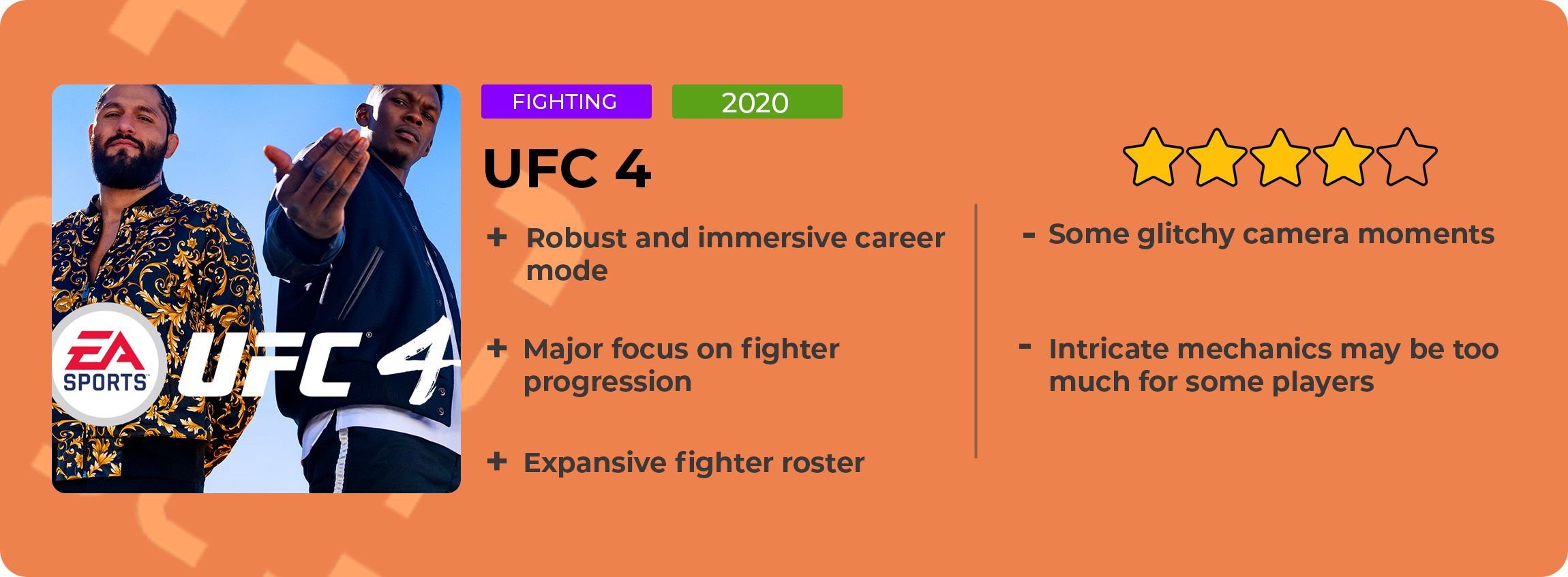 EA SPORTS UFC 4

FIGHTING

2020

UFC 4

+ Robust and immersive career mode

+ Major focus on fighter progression

+ Expansive fighter roster

- Some glitchy camera moments

- Intricate mechanics may be too much for some players